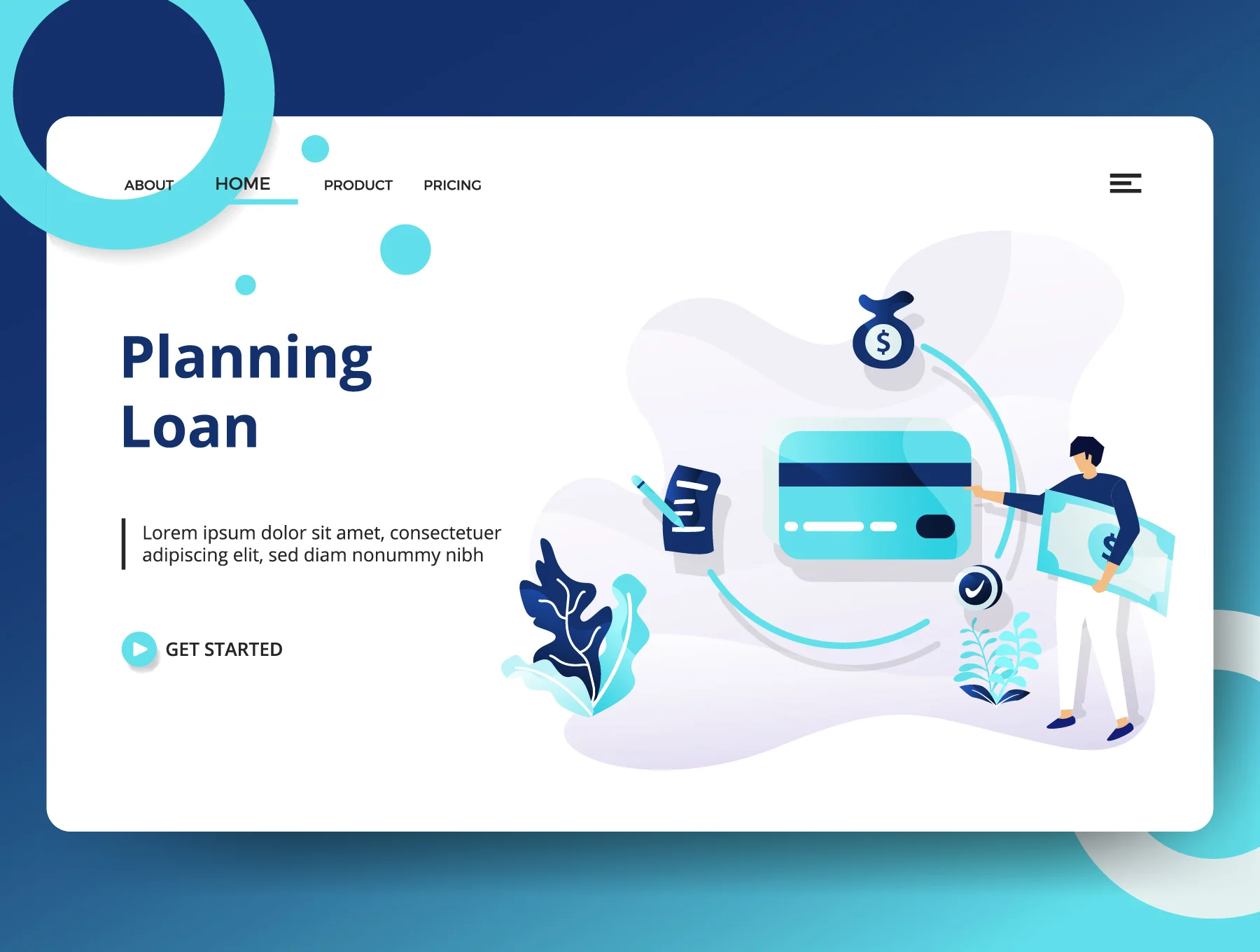 ABOUT HOME PRODUCT PRICING

Planning Loan

Lorem ipsum dolor sit amet, consectetuer adipiscing elit, sed diam nonummy nibh

GET STARTED

$

$